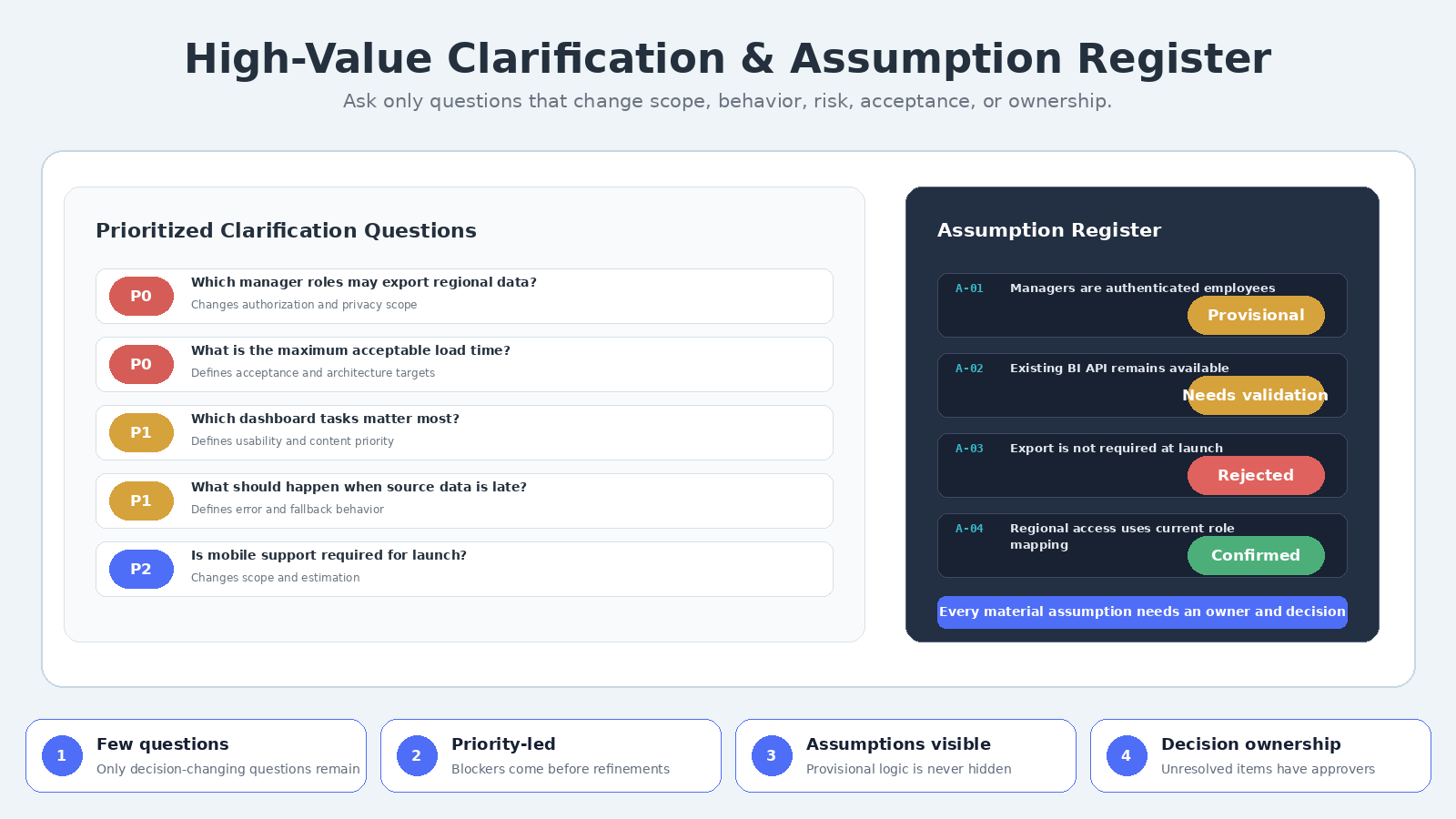 High-Value Clarification & Assumption Register

Ask only questions that change scope, behavior, risk, acceptance, or ownership.

Prioritized Clarification Questions

P0 Which manager roles may export regional data?
Changes authorization and privacy scope

P0 What is the maximum acceptable load time?
Defines acceptance and architecture targets

P1 Which dashboard tasks matter most?
Defines usability and content priority

P1 What should happen when source data is late?
Defines error and fallback behavior

P2 Is mobile support required for launch?
Changes scope and estimation

Assumption Register

A-01 Managers are authenticated employees
Provisional

A-02 Existing BI API remains available
Needs validation

A-03 Export is not required at launch
Rejected

A-04 Regional access uses current role mapping
Confirmed

Every material assumption needs an owner and decision

1 Few questions
Only decision-changing questions remain

2 Priority-led
Blockers come before refinements

3 Assumptions visible
Provisional logic is never hidden

4 Decision ownership
Unresolved items have approvers